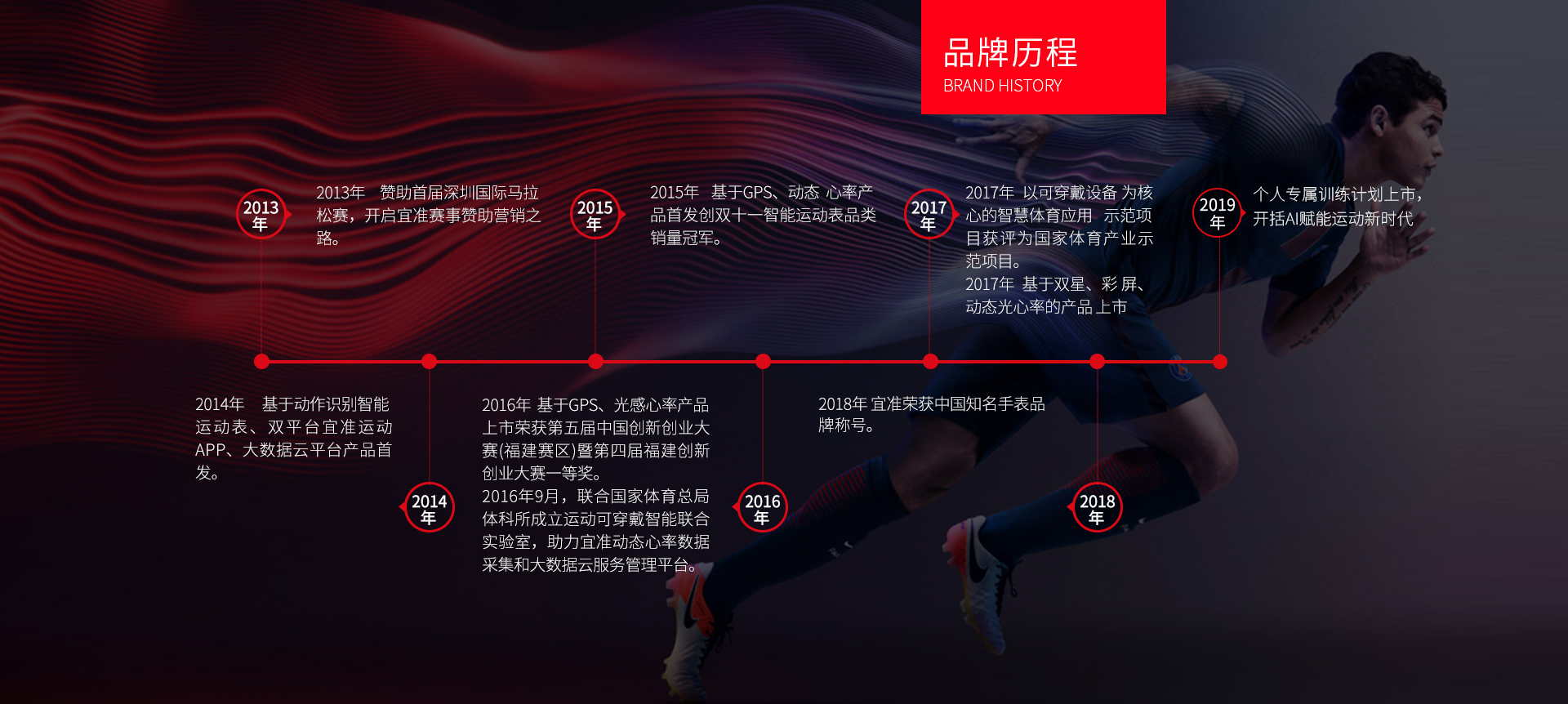 品牌历程
BRAND HISTORY

2013年

2013年 赞助首届深圳国际马拉松赛，开启宜准赛事赞助营销之路。

2015年

2015年 基于GPS、动态 心率产品首发创双十一智能运动表品类销量冠军。

2017年

2017年 以可穿戴设备 为核心的智慧体育应用 示范项目获评为国家体育产业示范项目。
2017年 基于双星、彩 屏、动态光心率的产品上市

2019年

个人专属训练计划上市，开括AI赋能运动新时代

2014年 基于动作识别智能运动表、双平台宜准运动APP、大数据云平台产品首发。

2014年

2016年 基于GPS、光感心率产品上市荣获第五届中国创新创业大赛(福建赛区)暨第四届福建创新创业大赛一等奖。
2016年9月，联合国家体育总局体科所成立运动可穿戴智能联合实验室，助力宜准动态心率数据采集和大数据云服务管理平台。

2016年

2018年 宜准荣获中国知名手表品牌称号。

2018年